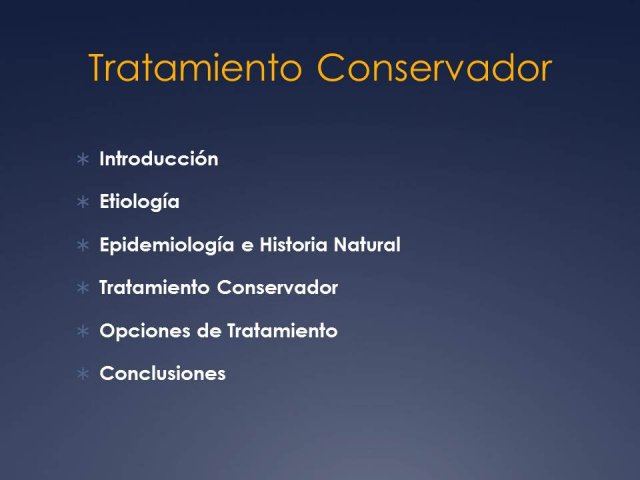 Tratamiento Conservador

∗ Introducción
∗ Etiología
∗ Epidemiología e Historia Natural
∗ Tratamiento Conservador
∗ Opciones de Tratamiento
∗ Conclusiones